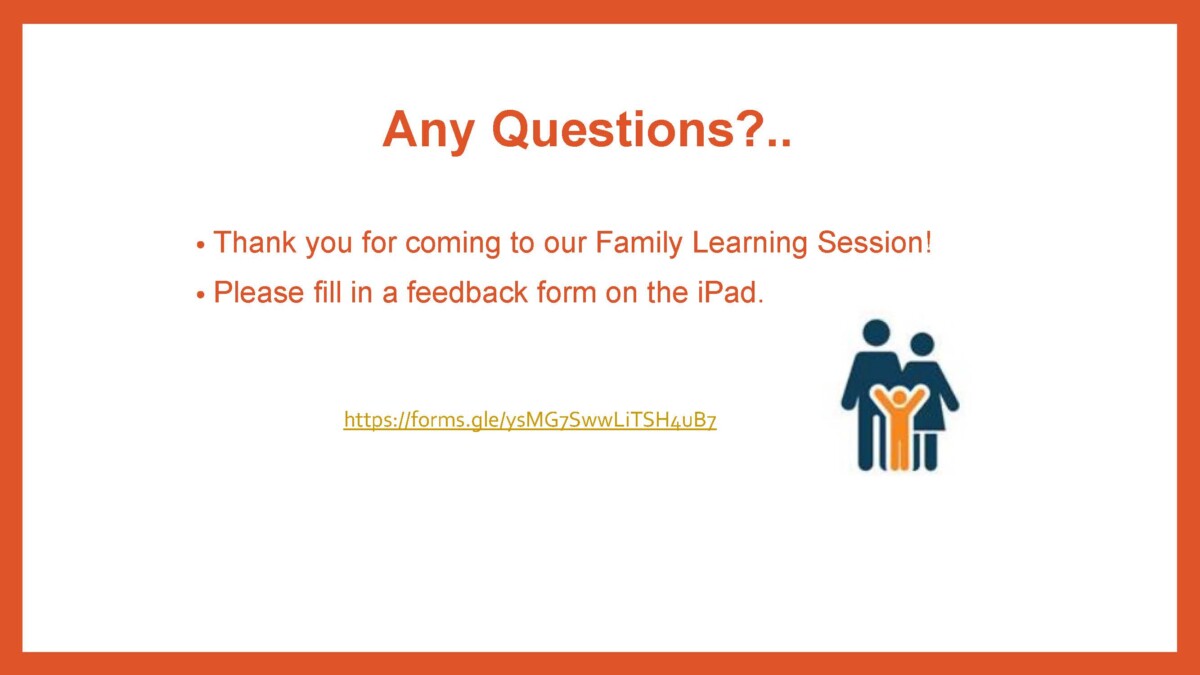 Any Questions?..

• Thank you for coming to our Family Learning Session!

• Please fill in a feedback form on the iPad.

https://forms.gle/ysMG7SwwLiTSH4uB7